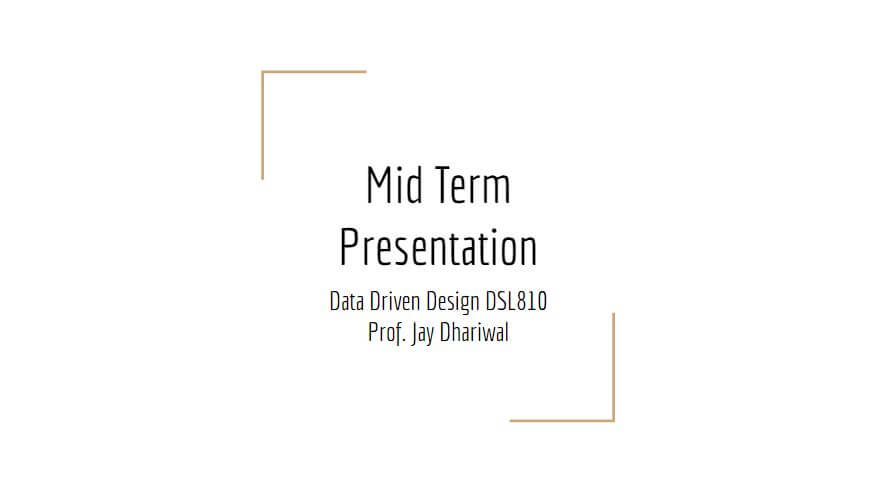 Mid Term Presentation

Data Driven Design DSL810
Prof. Jay Dhariwal